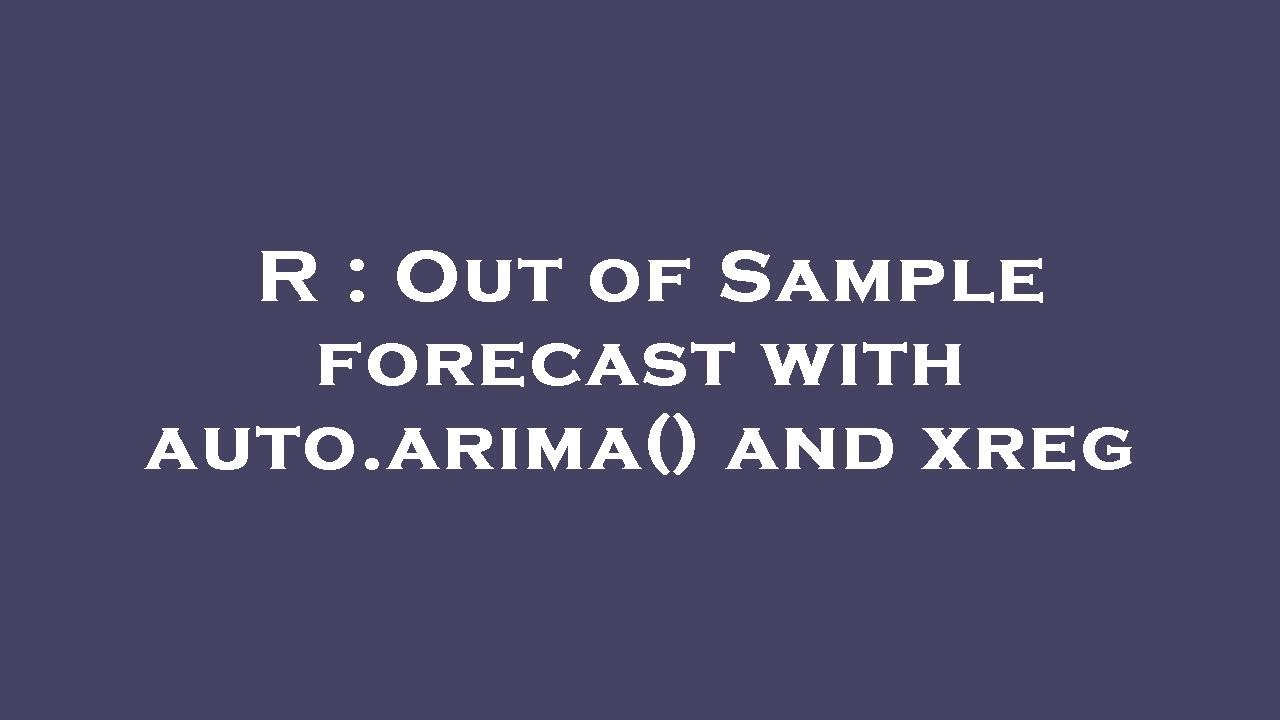 R : Out of Sample forecast with auto.arima() and xreg